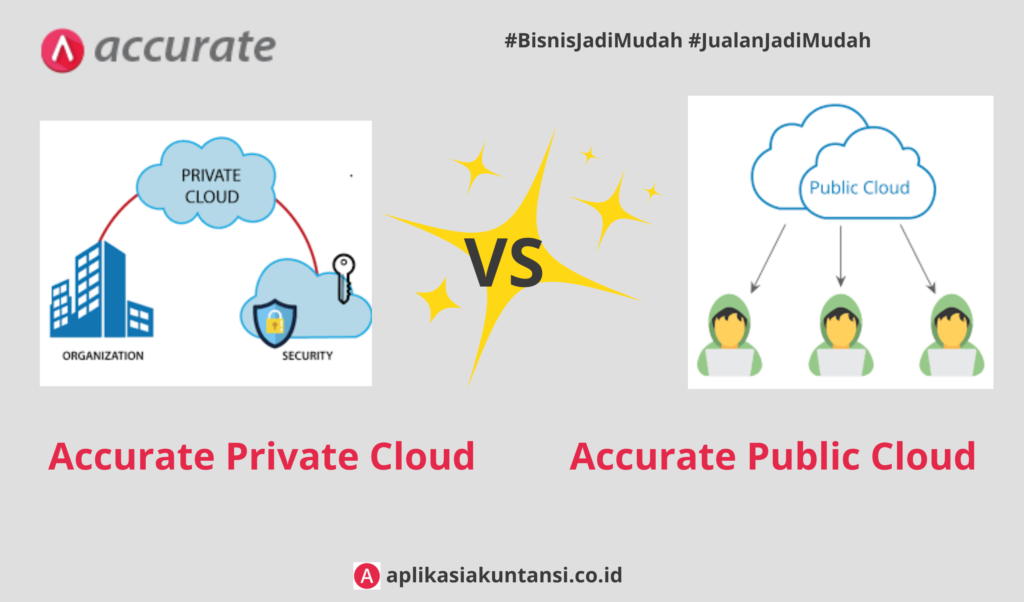 accurate

#BisnisJadiMudah #JualanJadiMudah

PRIVATE CLOUD

ORGANIZATION

SECURITY

VS

Public Cloud

Accurate Private Cloud

Accurate Public Cloud

aplikasiakuntansi.co.id